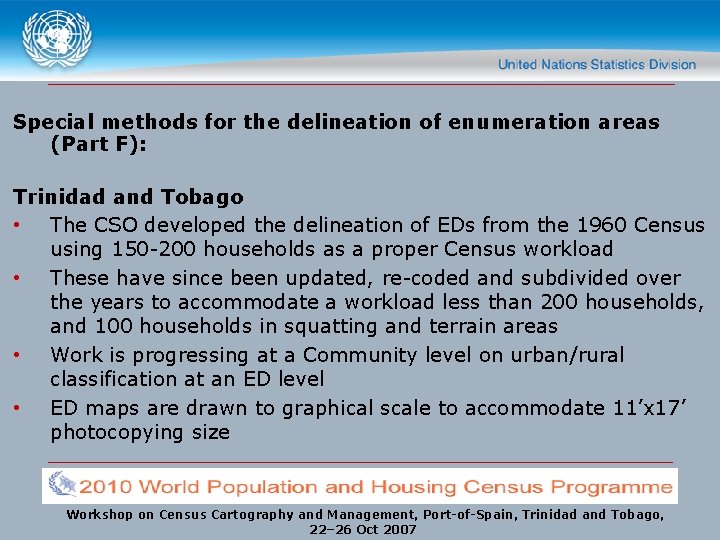 United Nations Statistics Division

Special methods for the delineation of enumeration areas (Part F):

Trinidad and Tobago

• The CSO developed the delineation of EDs from the 1960 Census using 150-200 households as a proper Census workload

• These have since been updated, re-coded and subdivided over the years to accommodate a workload less than 200 households, and 100 households in squatting and terrain areas

• Work is progressing at a Community level on urban/rural classification at an ED level

• ED maps are drawn to graphical scale to accommodate 11’x17’ photocopying size

2010 World Population and Housing Census Programme

Workshop on Census Cartography and Management, Port-of-Spain, Trinidad and Tobago, 22–26 Oct 2007